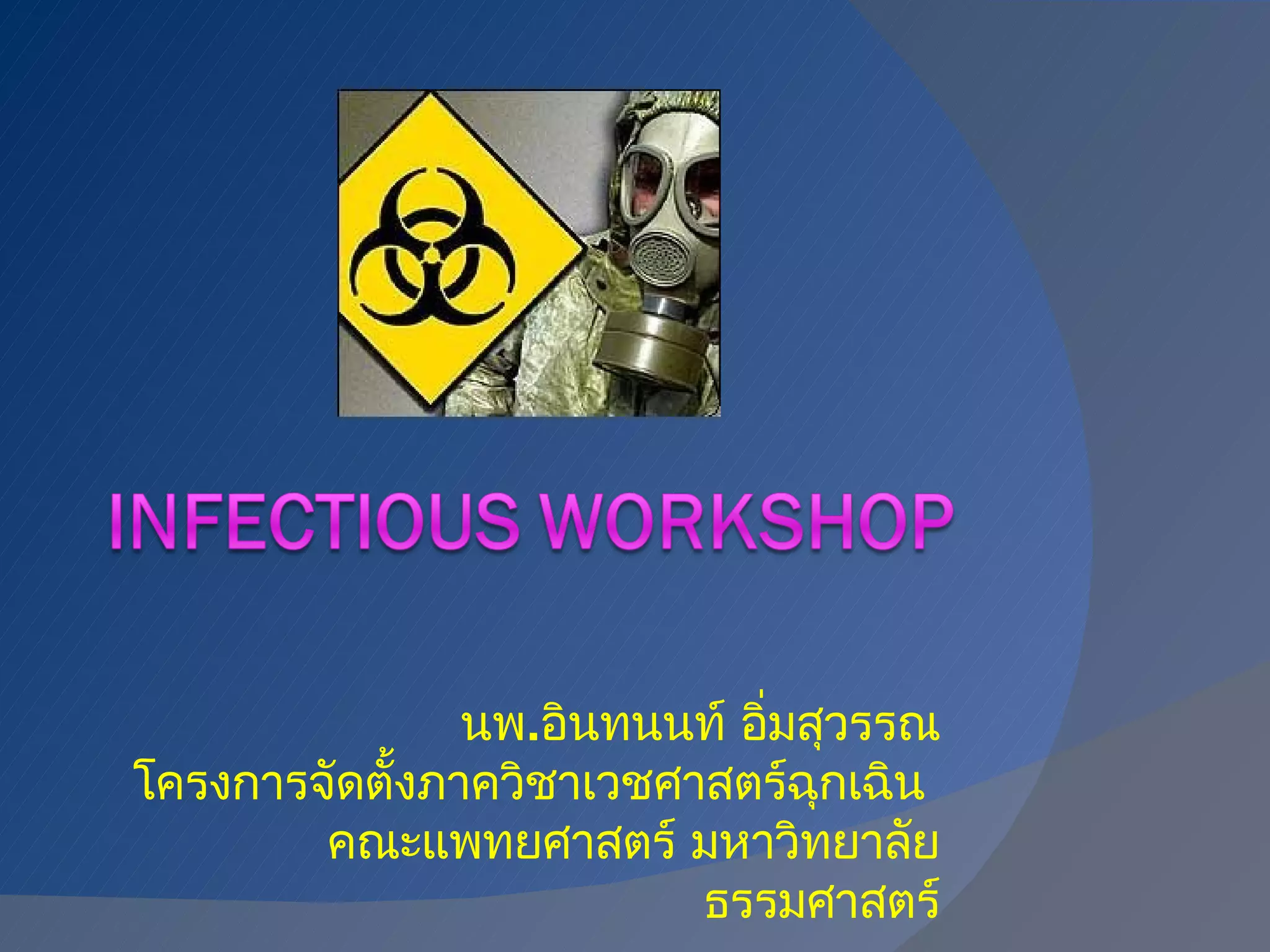 INFECTIOUS WORKSHOP

นพ.อินทนนท์ อิ่มสุวรรณ
โครงการจัดตั้งภาควิชาเวชศาสตร์ฉุกเฉิน
คณะแพทยศาสตร์ มหาวิทยาลัยธรรมศาสตร์